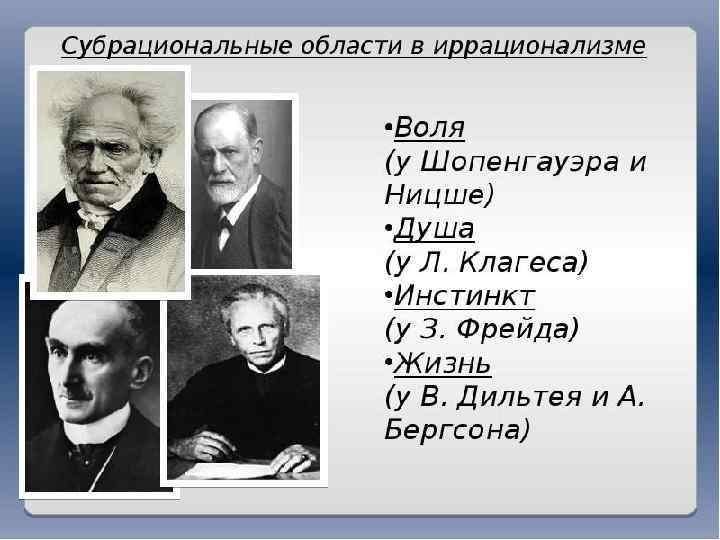 Субрациональные области в иррационализме

•Воля
(у Шопенгауэра и Ницше)
•Душа
(у Л. Клагеса)
•Инстинкт
(у З. Фрейда)
•Жизнь
(у В. Дильтея и А. Бергсона)